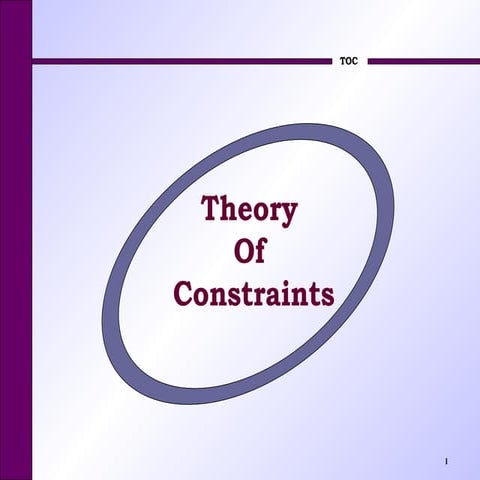 TOC

Theory
Of
Constraints

1